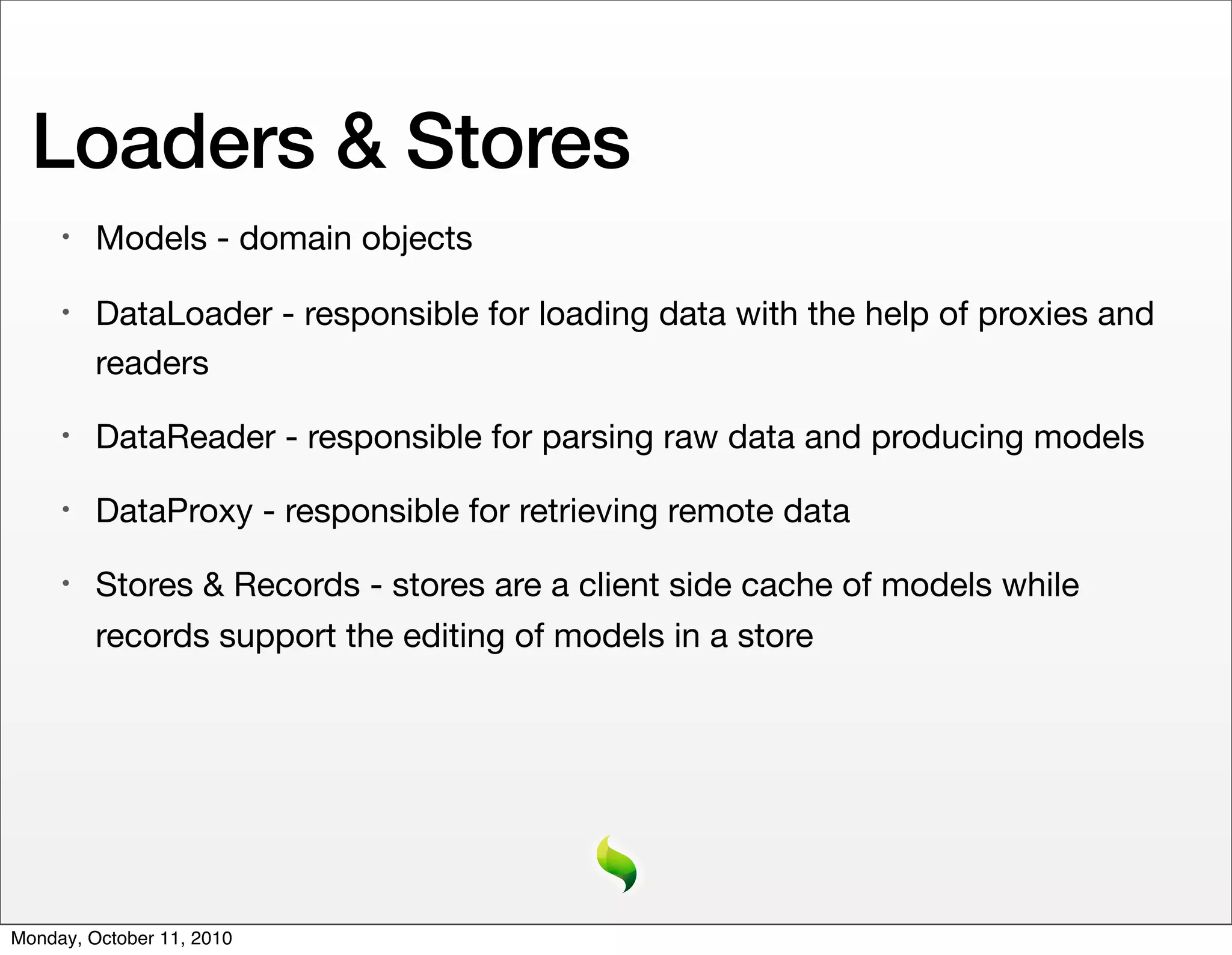 Loaders & Stores

• Models - domain objects

• DataLoader - responsible for loading data with the help of proxies and readers

• DataReader - responsible for parsing raw data and producing models

• DataProxy - responsible for retrieving remote data

• Stores & Records - stores are a client side cache of models while records support the editing of models in a store

Monday, October 11, 2010